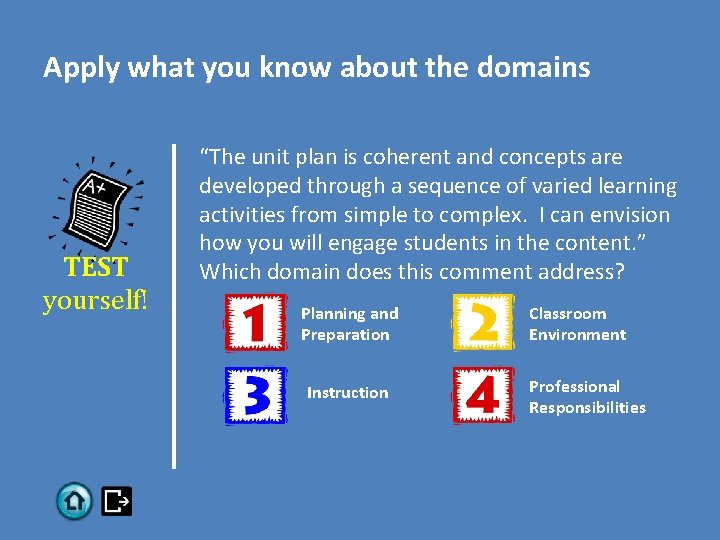 Apply what you know about the domains

A+

TEST yourself!

"The unit plan is coherent and concepts are developed through a sequence of varied learning activities from simple to complex. I can envision how you will engage students in the content." Which domain does this comment address?

1 Planning and Preparation

2 Classroom Environment

3 Instruction

4 Professional Responsibilities